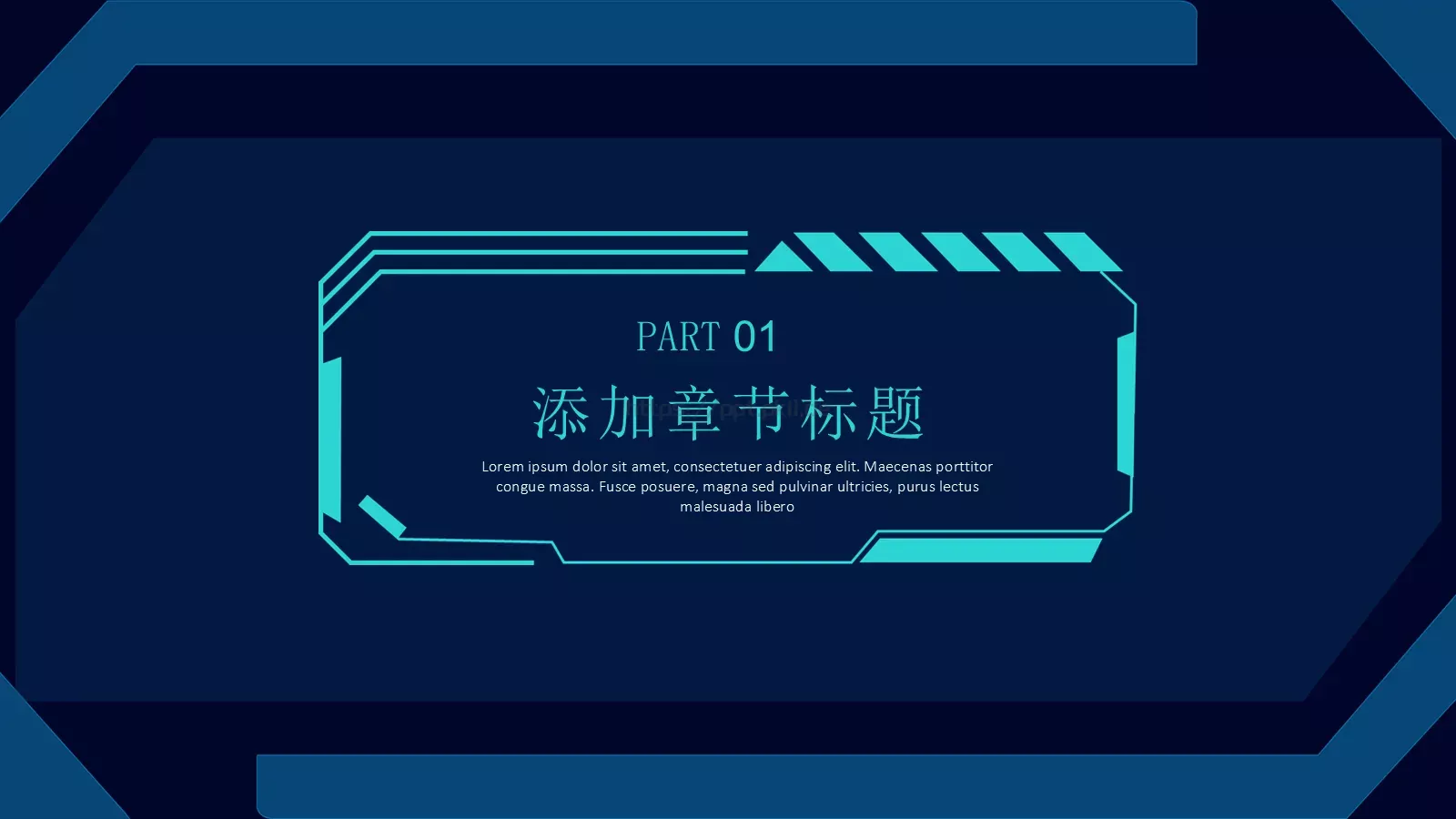 PART 01

添加章节标题

Lorem ipsum dolor sit amet, consectetuer adipiscing elit. Maecenas porttitor congue massa. Fusce posuere, magna sed pulvinar ultricies, purus lectus malesuada libero